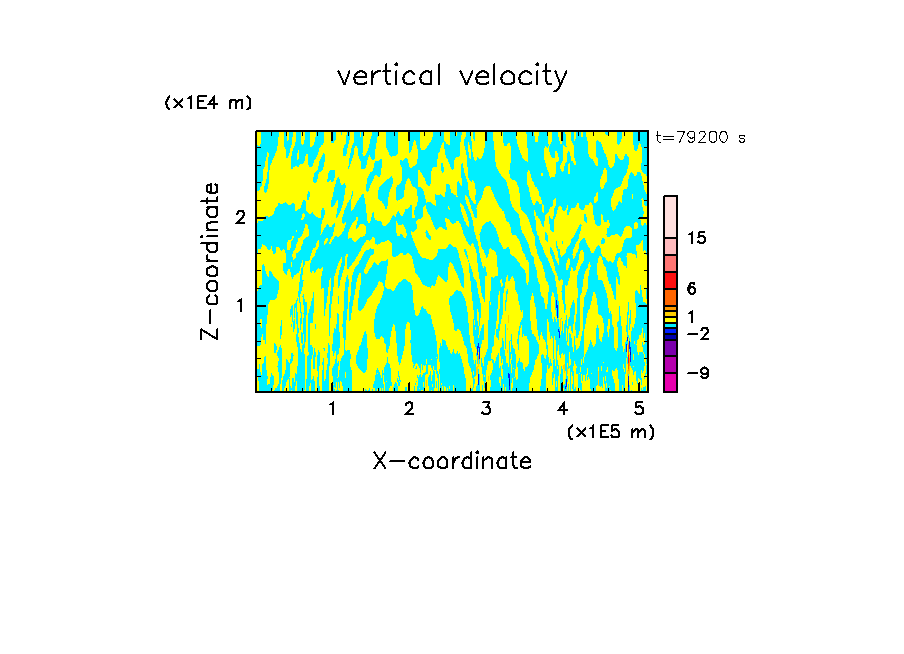 vertical velocity

(x1E4 m)

t=79200 s

Z-coordinate

2

1

15

6

1

−2

−9

1 2 3 4 5

(x1E5 m)

X-coordinate